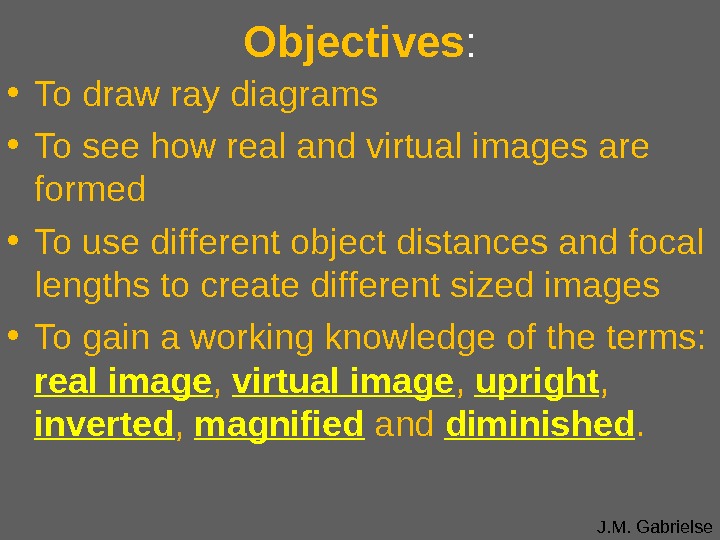 Objectives:

• To draw ray diagrams

• To see how real and virtual images are formed

• To use different object distances and focal lengths to create different sized images

• To gain a working knowledge of the terms: real image, virtual image, upright, inverted, magnified and diminished.

J.M. Gabrielse